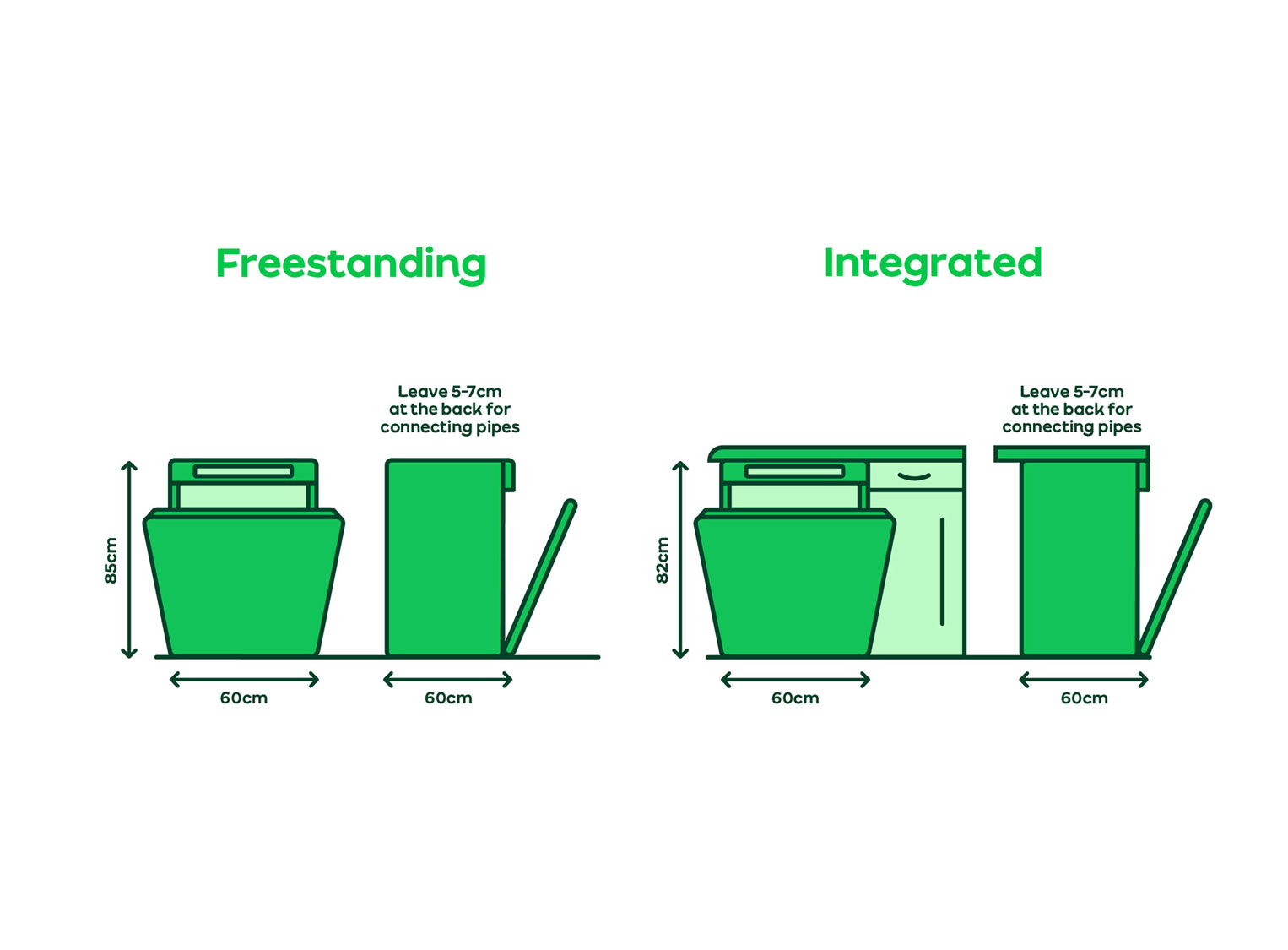 Freestanding

Leave 5-7cm at the back for connecting pipes

85cm

60cm

60cm

Integrated

Leave 5-7cm at the back for connecting pipes

82cm

60cm

60cm